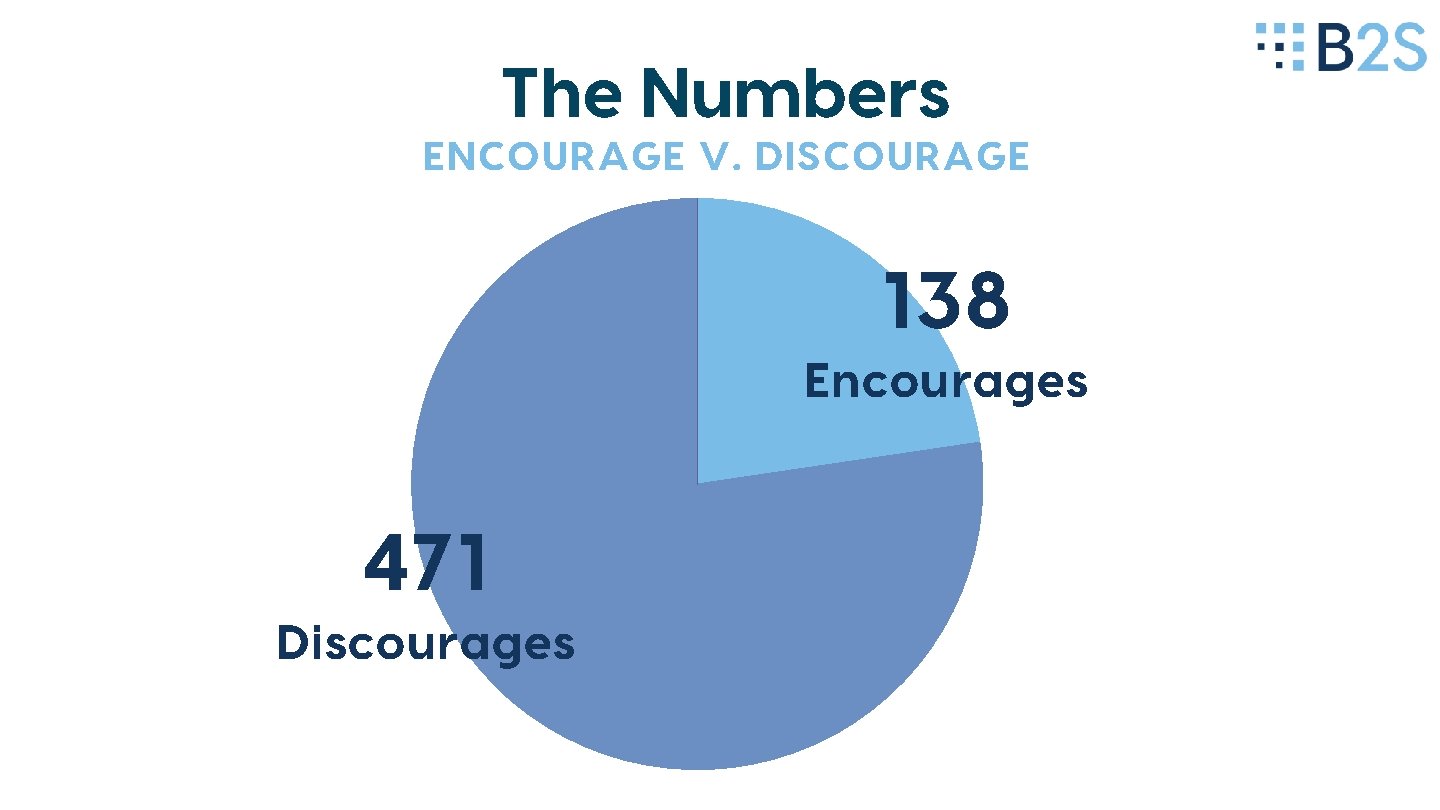 B2S

The Numbers

ENCOURAGE V. DISCOURAGE

138
Encourages

471
Discourages